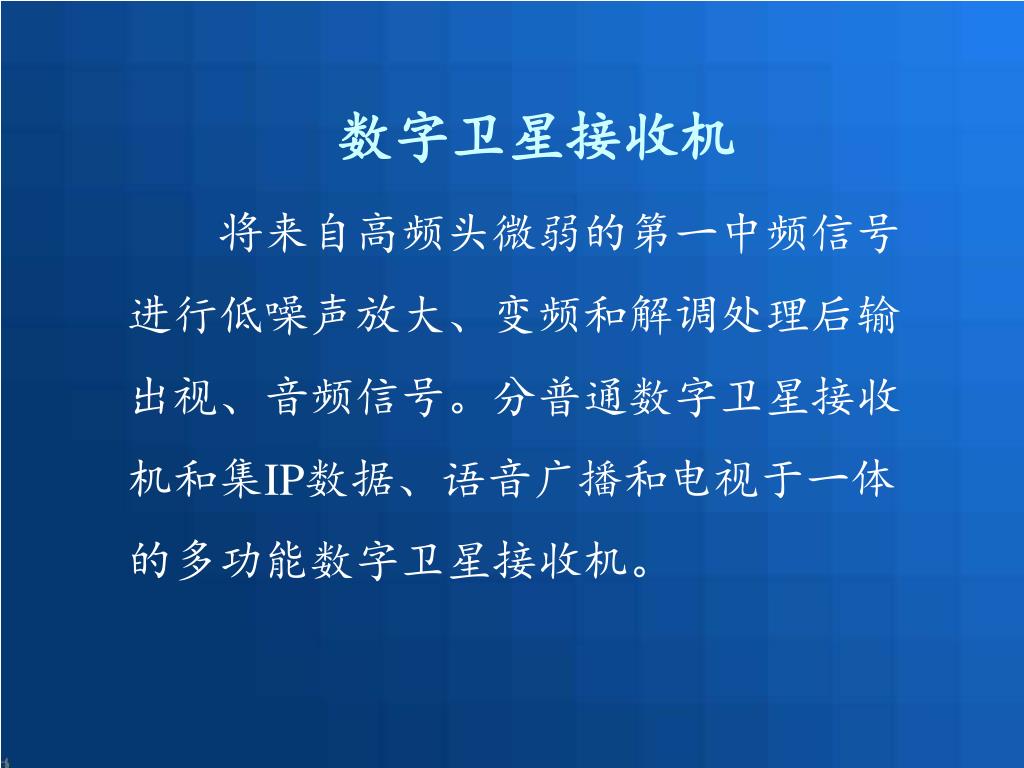 数字卫星接收机

将来自高频头微弱的第一中频信号进行低噪声放大、变频和解调处理后输出视、音频信号。分普通数字卫星接收机和集IP数据、语音广播和电视于一体的多功能数字卫星接收机。